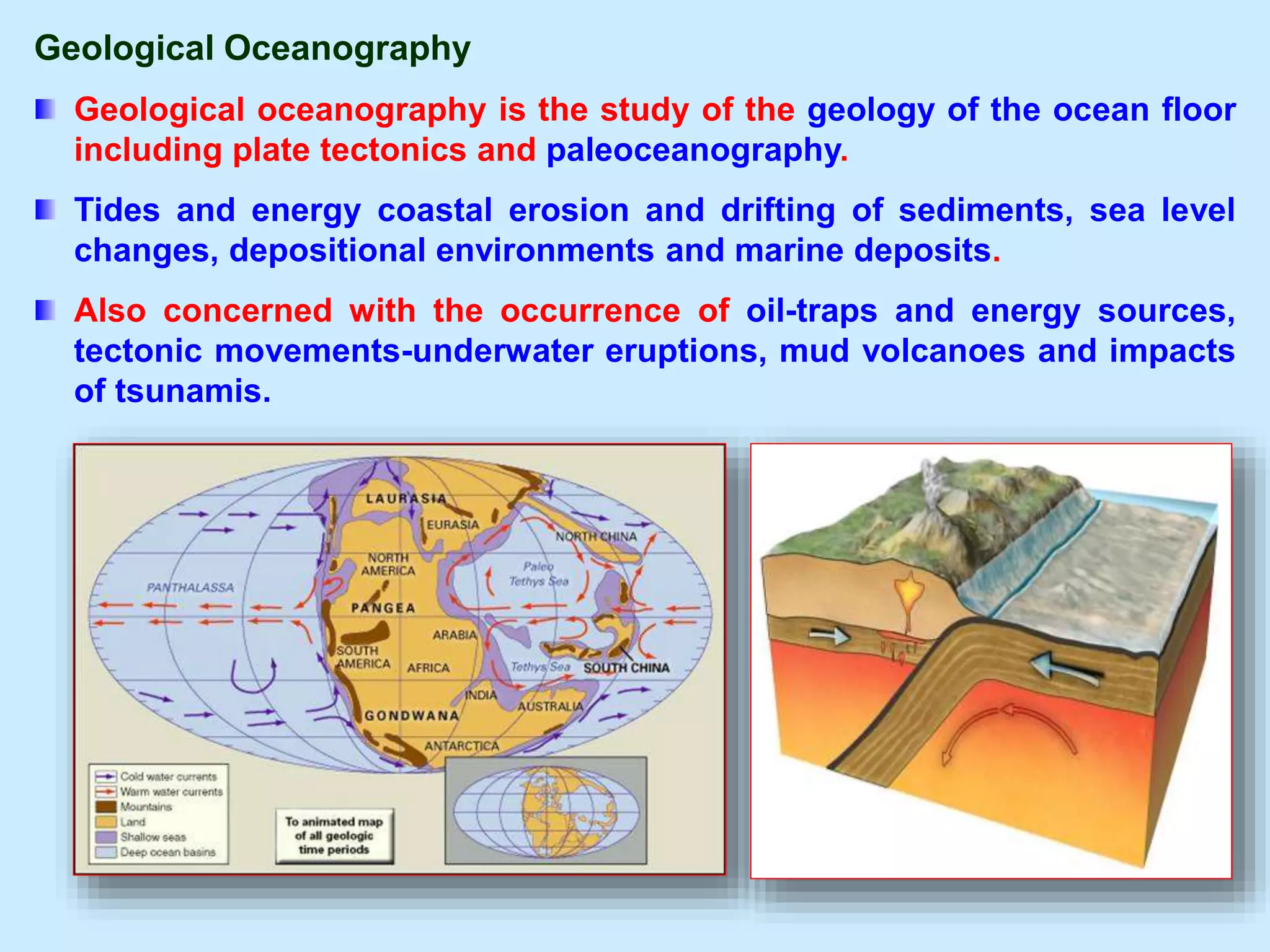 Geological Oceanography

Geological oceanography is the study of the geology of the ocean floor including plate tectonics and paleoceanography.

Tides and energy coastal erosion and drifting of sediments, sea level changes, depositional environments and marine deposits.

Also concerned with the occurrence of oil-traps and energy sources, tectonic movements-underwater eruptions, mud volcanoes and impacts of tsunamis.

LAURASIA
EURASIA
NORTH CHINA
NORTH AMERICA
Paleo Tethys Sea
PANTHALASSA
PANGEA
ARABIA
SOUTH AMERICA
AFRICA
Tethys Sea
SOUTH CHINA
INDIA
AUSTRALIA
GONDWANA
ANTARCTICA

Cold water currents
Warm water currents
Mountains
Land
Shallow seas
Deep ocean basins

To animated map of all geologic time periods